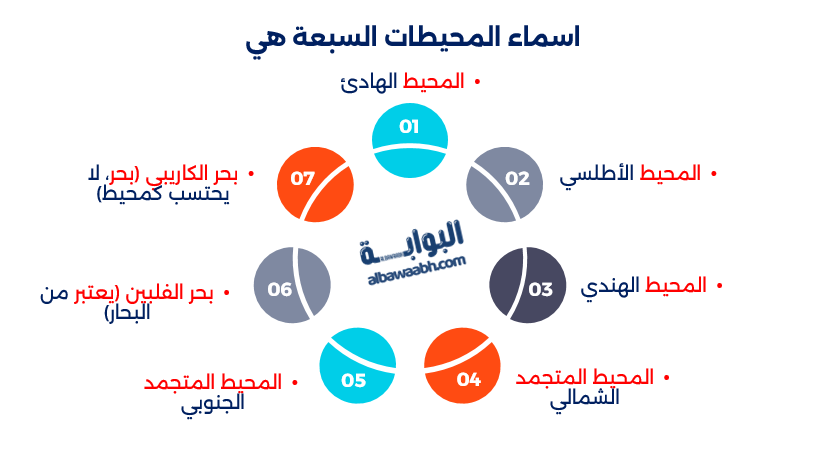 اسماء المحيطات السبعة هي

• المحيط الهادئ

01

• المحيط الأطلسي

02

• المحيط الهندي

03

• المحيط المتجمد الشمالي

04

• المحيط المتجمد الجنوبي

05

• بحر الفلبين (يعتبر من البحار)

06

• بحر الكاريبي (بحر، لا يحتسب كمحيط)

07

البوابة
albawaabh.com